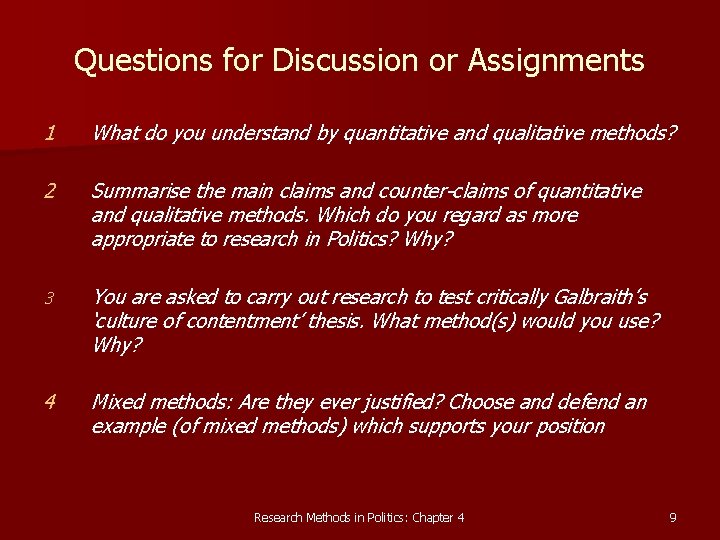 Questions for Discussion or Assignments

1 What do you understand by quantitative and qualitative methods?

2 Summarise the main claims and counter-claims of quantitative and qualitative methods. Which do you regard as more appropriate to research in Politics? Why?

3 You are asked to carry out research to test critically Galbraith's 'culture of contentment' thesis. What method(s) would you use? Why?

4 Mixed methods: Are they ever justified? Choose and defend an example (of mixed methods) which supports your position

Research Methods in Politics: Chapter 4

9